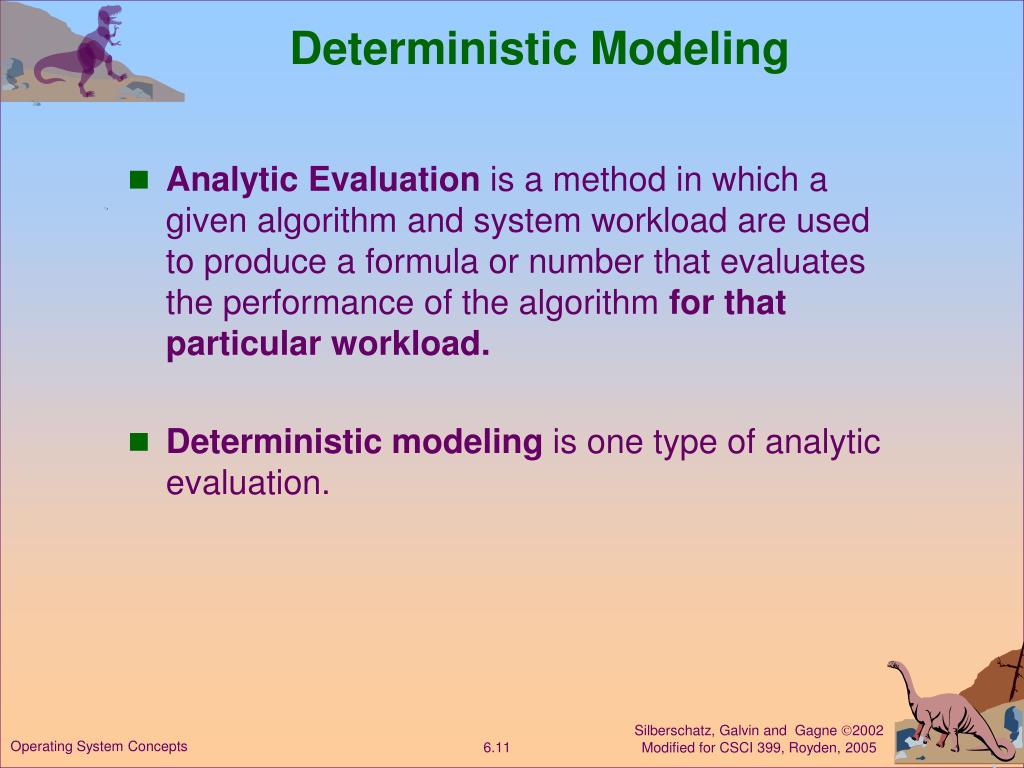 Deterministic Modeling

■ Analytic Evaluation is a method in which a given algorithm and system workload are used to produce a formula or number that evaluates the performance of the algorithm for that particular workload.

■ Deterministic modeling is one type of analytic evaluation.

Operating System Concepts

6.11

Silberschatz, Galvin and Gagne ©2002
Modified for CSCI 399, Royden, 2005